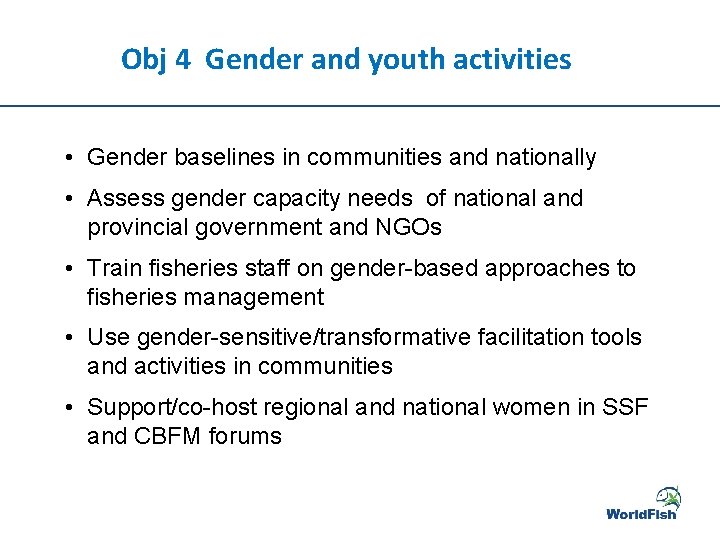 Obj 4 Gender and youth activities

• Gender baselines in communities and nationally
• Assess gender capacity needs of national and provincial government and NGOs
• Train fisheries staff on gender-based approaches to fisheries management
• Use gender-sensitive/transformative facilitation tools and activities in communities
• Support/co-host regional and national women in SSF and CBFM forums

WorldFish